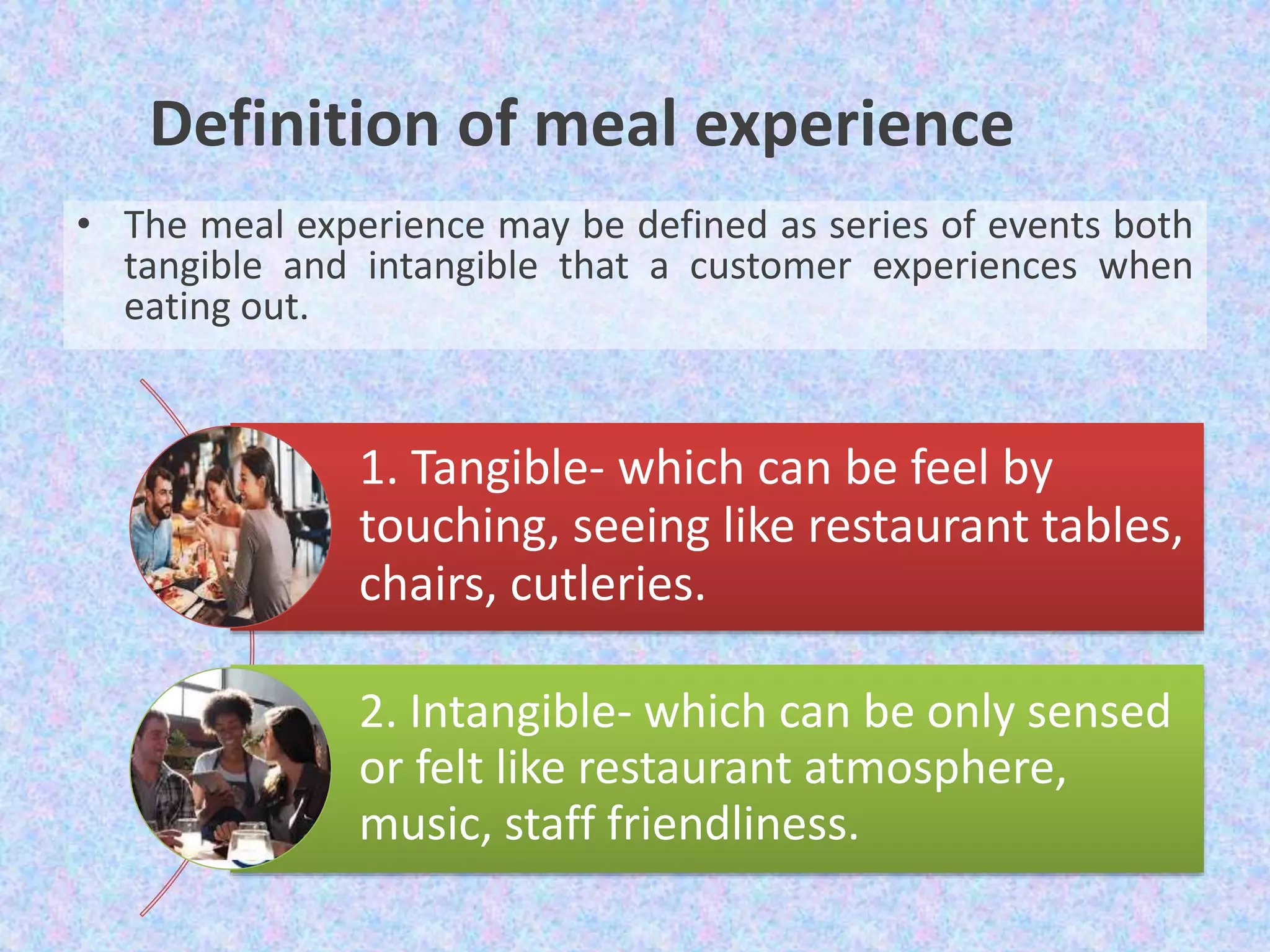 Definition of meal experience

• The meal experience may be defined as series of events both tangible and intangible that a customer experiences when eating out.

1. Tangible- which can be feel by touching, seeing like restaurant tables, chairs, cutleries.

2. Intangible- which can be only sensed or felt like restaurant atmosphere, music, staff friendliness.